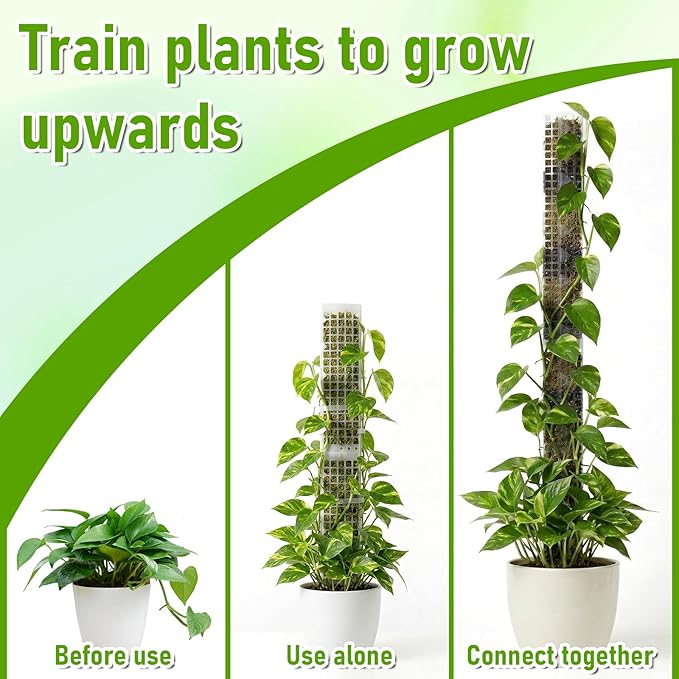 Train plants to grow upwards

Before use

Use alone

Connect together